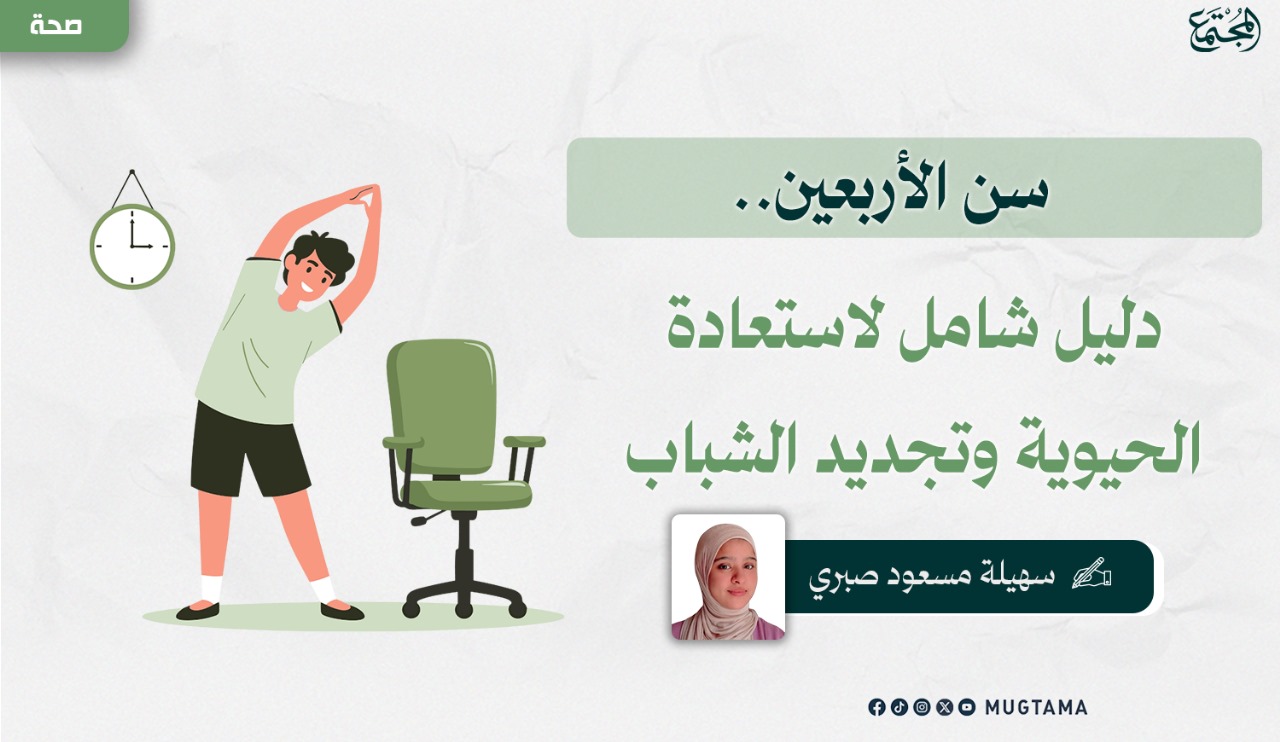 المجتمع

صحة

سن الأربعين..

دليل شامل لاستعادة الحيوية وتجديد الشباب

سهيلة مسعود صبري

MUGTAMA